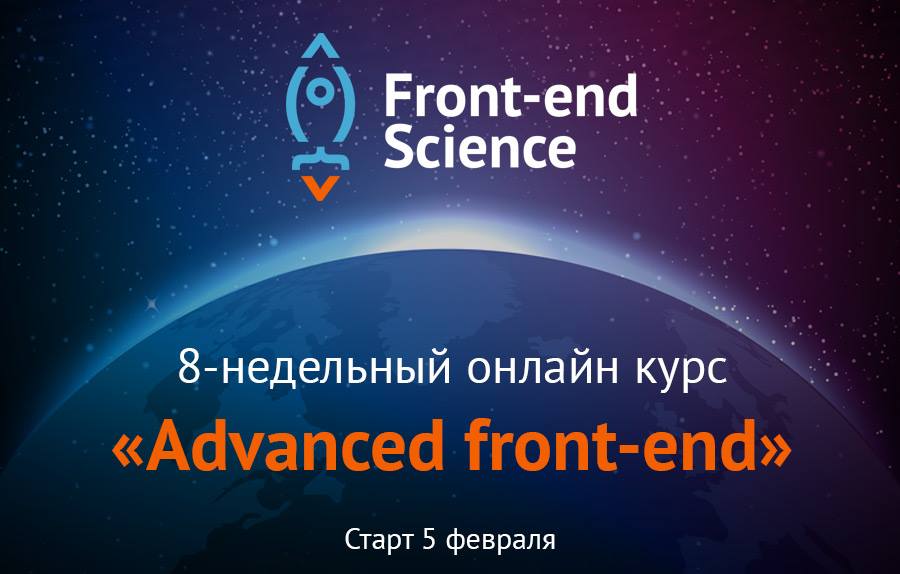 Front-end Science

8-недельный онлайн курс

«Advanced front-end»

Старт 5 февраля